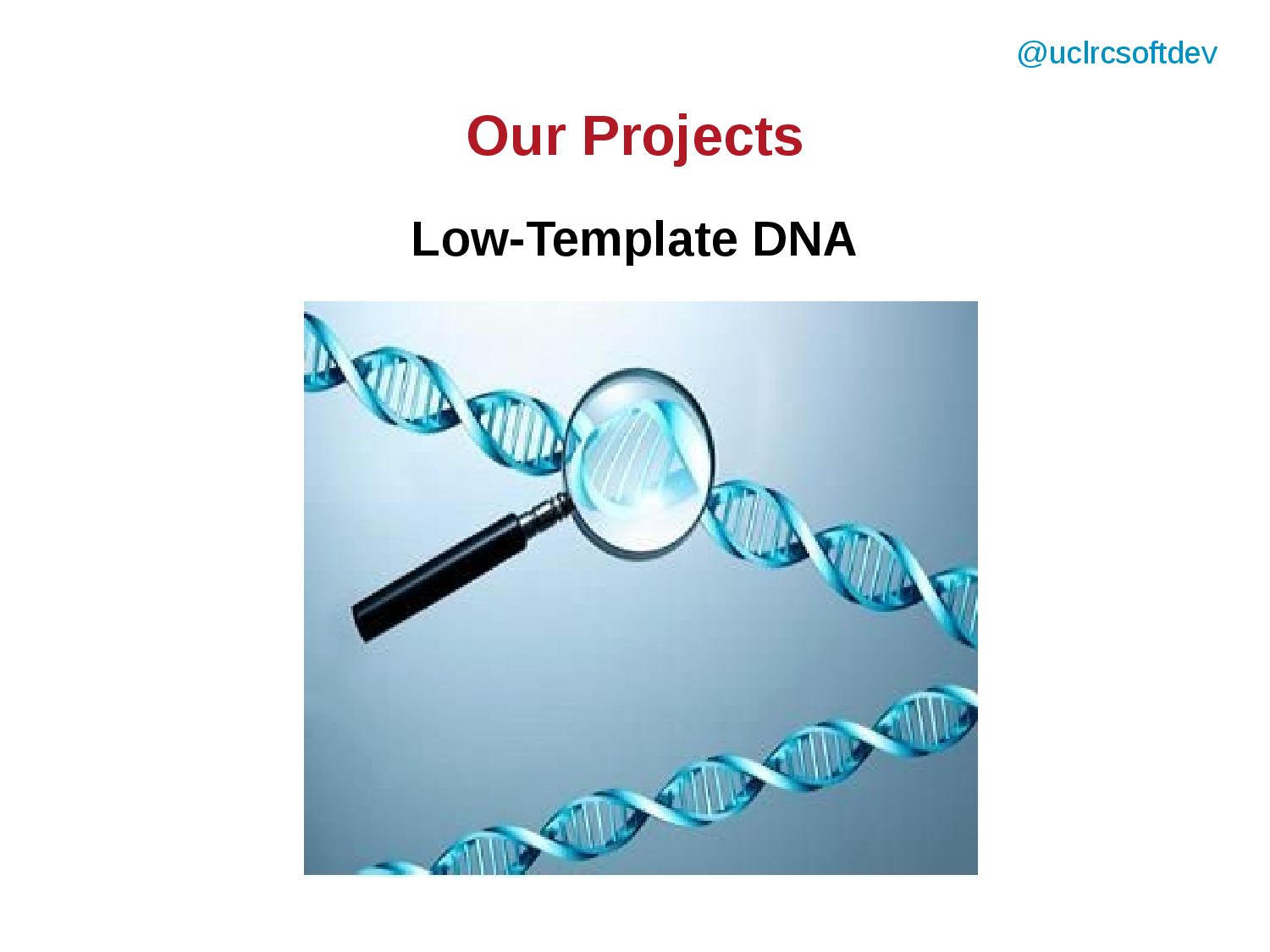 @uclrcsoftdev

Our Projects

Low-Template DNA